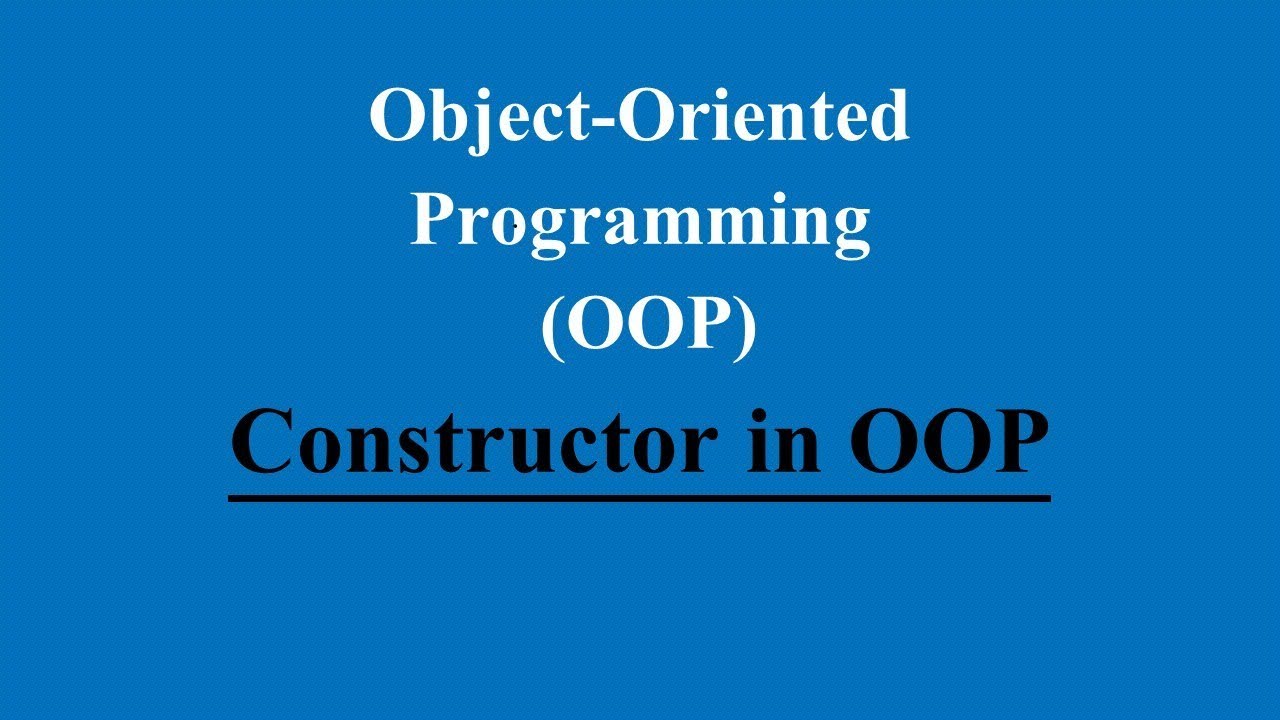 Object-Oriented Programming (OOP)

Constructor in OOP